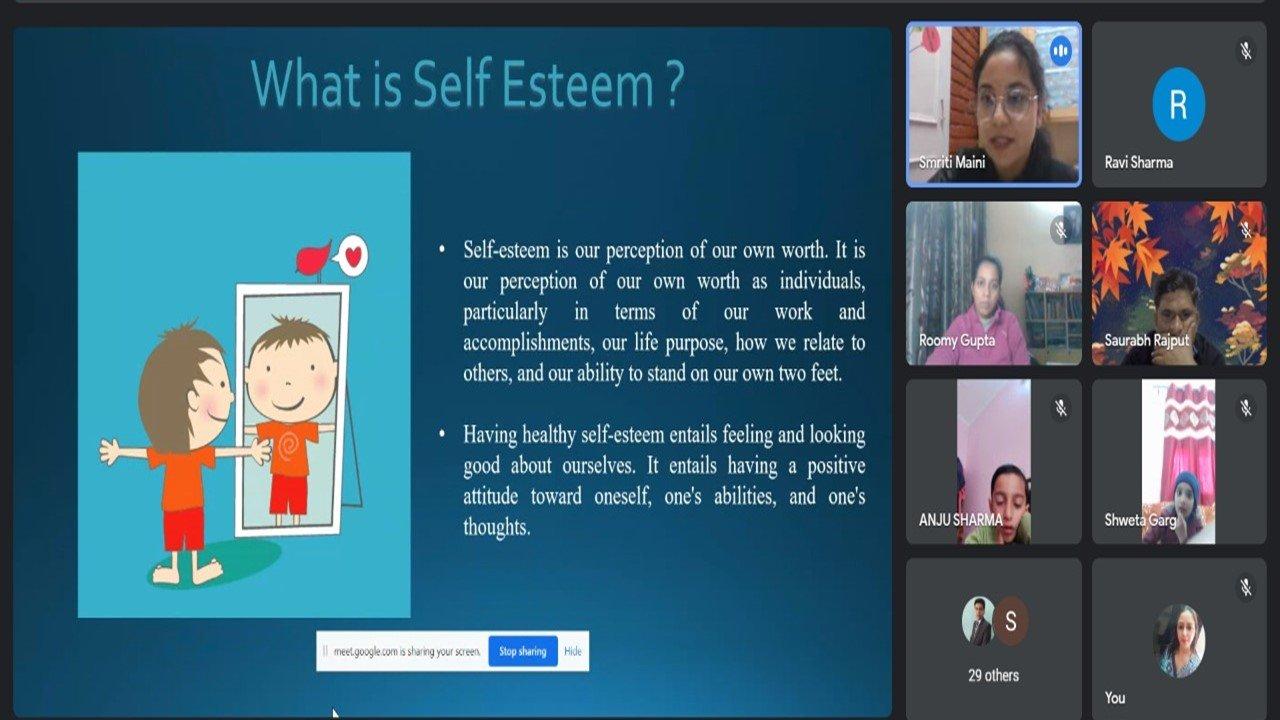 What is Self Esteem ?

• Self-esteem is our perception of our own worth. It is our perception of our own worth as individuals, particularly in terms of our work and accomplishments, our life purpose, how we relate to others, and our ability to stand on our own two feet.

• Having healthy self-esteem entails feeling and looking good about ourselves. It entails having a positive attitude toward oneself, one's abilities, and one's thoughts.

meet.google.com is sharing your screen. Stop sharing Hide

Smriti Maini

R

Ravi Sharma

Roomy Gupta

Saurabh Rajput

ANJU SHARMA

Shweta Garg

S

29 others

You